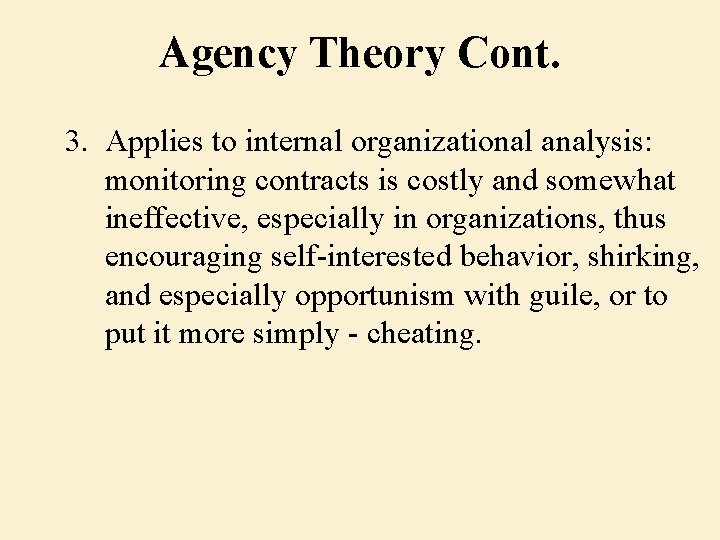 Agency Theory Cont.

3. Applies to internal organizational analysis: monitoring contracts is costly and somewhat ineffective, especially in organizations, thus encouraging self-interested behavior, shirking, and especially opportunism with guile, or to put it more simply - cheating.